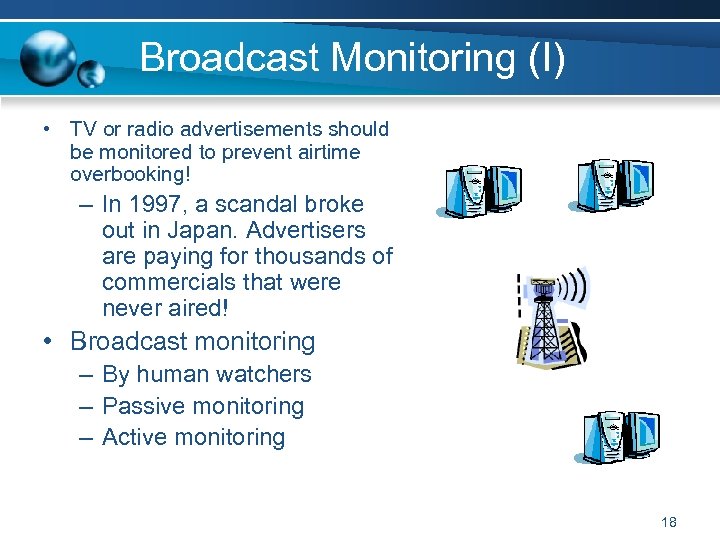 Broadcast Monitoring (I)

• TV or radio advertisements should be monitored to prevent airtime overbooking!

– In 1997, a scandal broke out in Japan. Advertisers are paying for thousands of commercials that were never aired!

• Broadcast monitoring

– By human watchers

– Passive monitoring

– Active monitoring

18